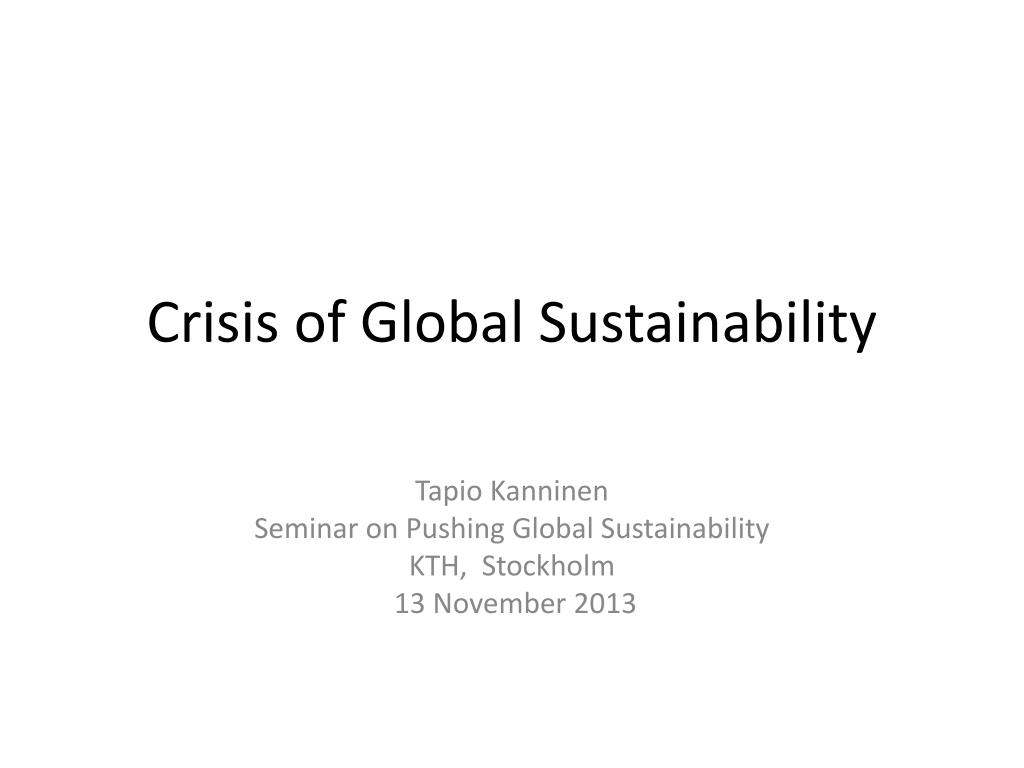 Crisis of Global Sustainability

Tapio Kanninen
Seminar on Pushing Global Sustainability
KTH, Stockholm
13 November 2013